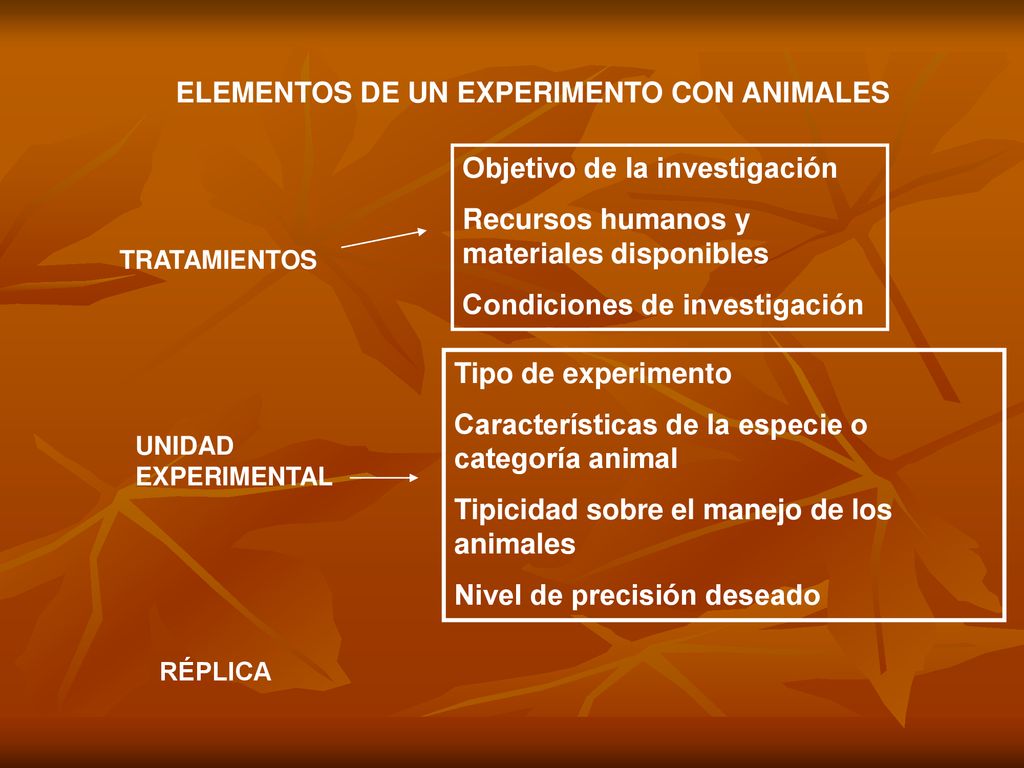 ELEMENTOS DE UN EXPERIMENTO CON ANIMALES

TRATAMIENTOS

Objetivo de la investigación

Recursos humanos y materiales disponibles

Condiciones de investigación

UNIDAD EXPERIMENTAL

Tipo de experimento

Características de la especie o categoría animal

Tipicidad sobre el manejo de los animales

Nivel de precisión deseado

RÉPLICA